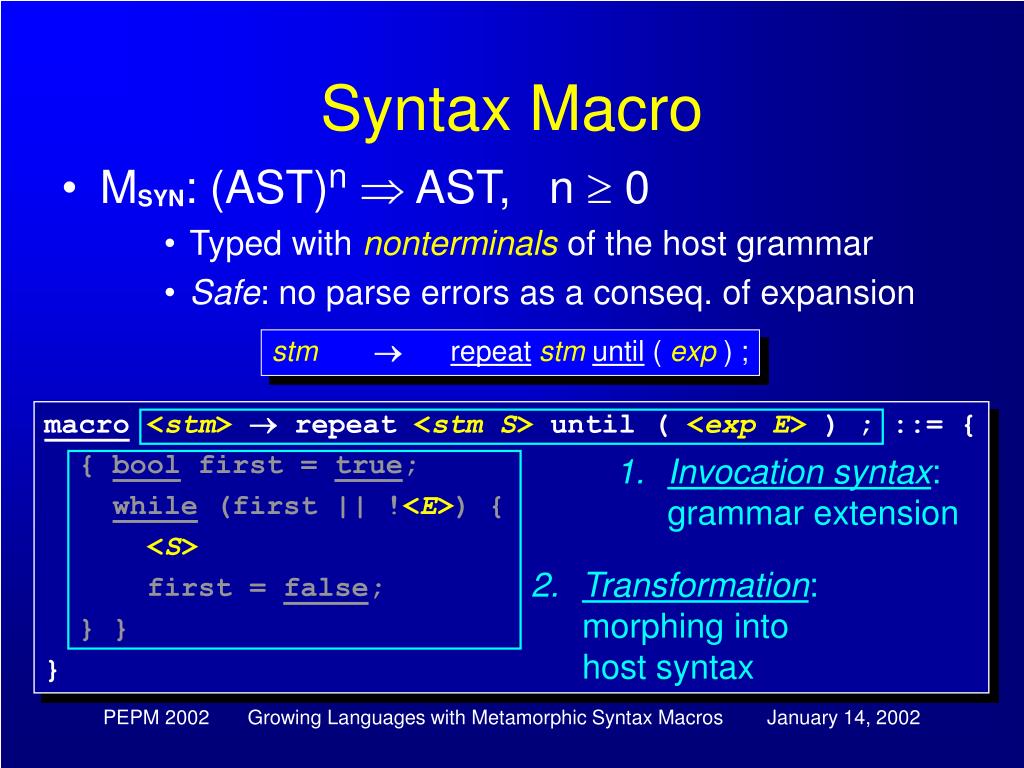 Syntax Macro

• $M_{SYN}$: $(AST)^n \Rightarrow AST$, $n \geq 0$

• Typed with nonterminals of the host grammar

• Safe: no parse errors as a conseq. of expansion

stm $\rightarrow$ repeat stm until ( exp ) ;

macro <stm> $\rightarrow$ repeat <stm S> until ( <exp E> ) ; ::= {
{ bool first = true;
while (first || !<E>) {
<S>
first = false;
} }
}

1. Invocation syntax: grammar extension

2. Transformation: morphing into host syntax

PEPM 2002 Growing Languages with Metamorphic Syntax Macros January 14, 2002